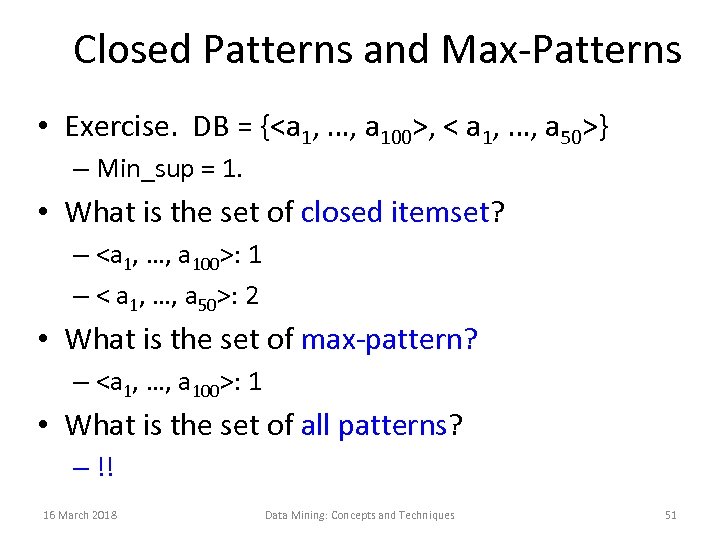 Closed Patterns and Max-Patterns

• Exercise. DB = {<$a_1$, …, $a_{100}$>, < $a_1$, …, $a_{50}$>}
– Min_sup = 1.

• What is the set of closed itemset?
– <$a_1$, …, $a_{100}$>: 1
– < $a_1$, …, $a_{50}$>: 2

• What is the set of max-pattern?
– <$a_1$, …, $a_{100}$>: 1

• What is the set of all patterns?
– !!

16 March 2018 Data Mining: Concepts and Techniques 51